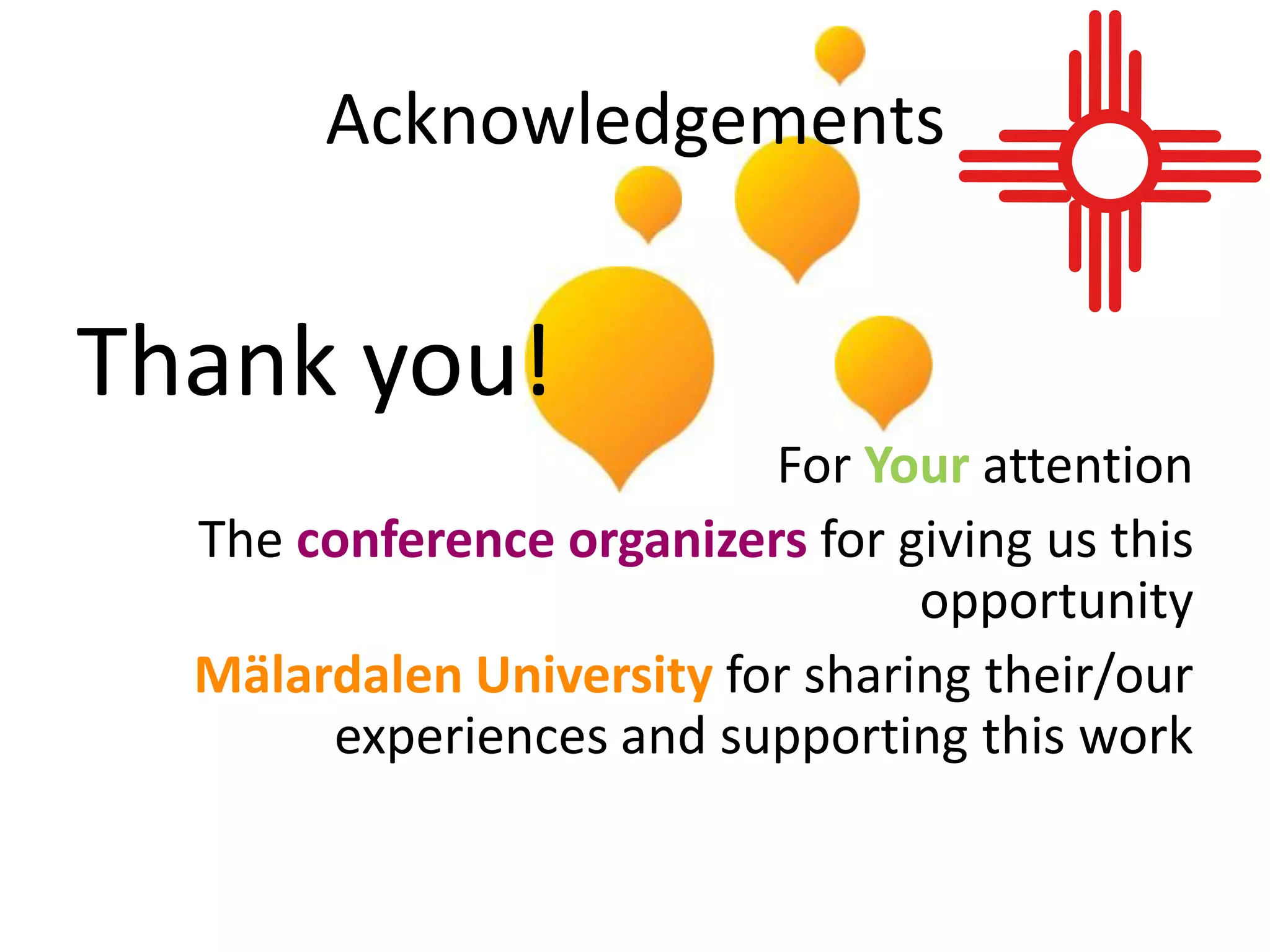 Acknowledgements

Thank you!

For Your attention

The conference organizers for giving us this opportunity

Mälardalen University for sharing their/our experiences and supporting this work